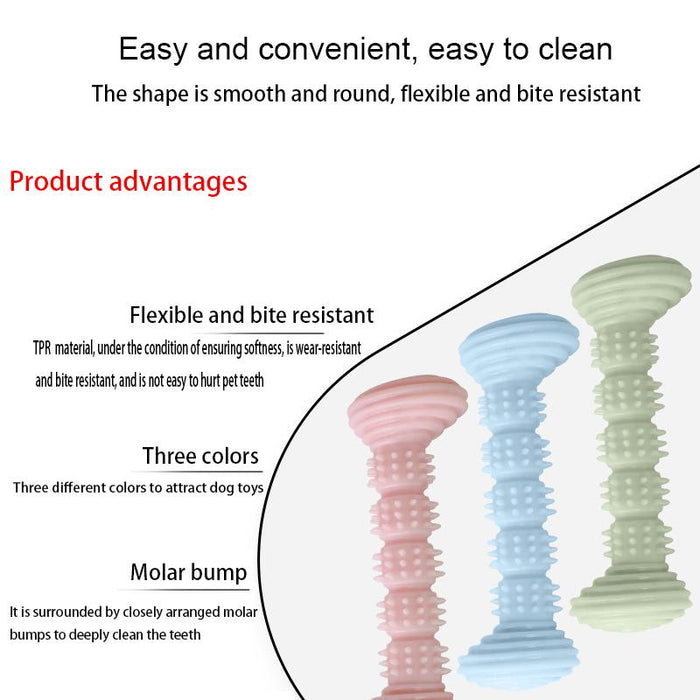 Easy and convenient, easy to clean

The shape is smooth and round, flexible and bite resistant

Product advantages

Flexible and bite resistant

TPR material, under the condition of ensuring softness, is wear-resistant and bite resistant, and is not easy to hurt pet teeth

Three colors

Three different colors to attract dog toys

Molar bump

It is surrounded by closely arranged molar bumps to deeply clean the teeth